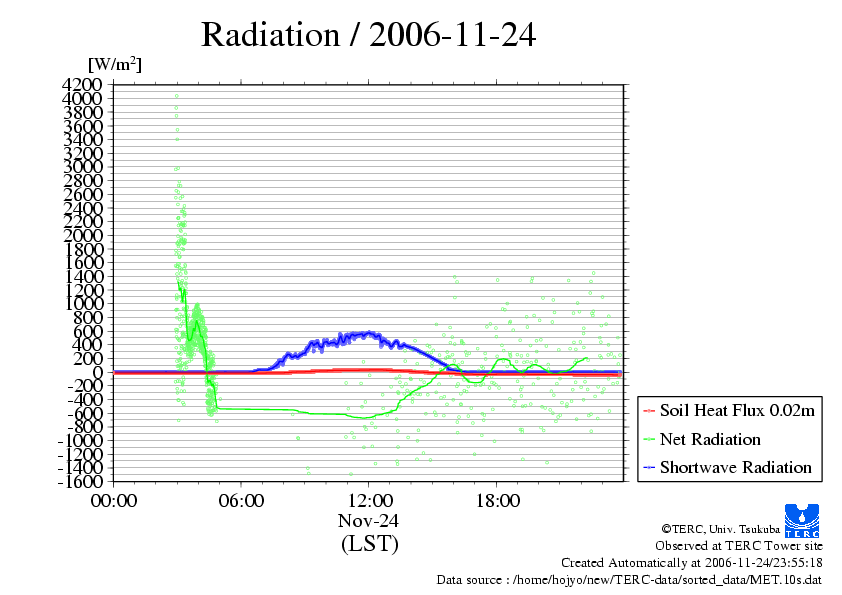 Radiation / 2006-11-24

[W/m$^2$]

4200
4000
3800
3600
3400
3200
3000
2800
2600
2400
2200
2000
1800
1600
1400
1200
1000
800
600
400
200
0
-200
-400
-600
-800
-1000
-1200
-1400
-1600

00:00
06:00
12:00
18:00

Nov-24
(LST)

Soil Heat Flux 0.02m
Net Radiation
Shortwave Radiation

TERC

©TERC, Univ. Tsukuba
Observed at TERC Tower site
Created Automatically at 2006-11-24/23:55:18
Data source : /home/hojyo/new/TERC-data/sorted_data/MET.10s.dat